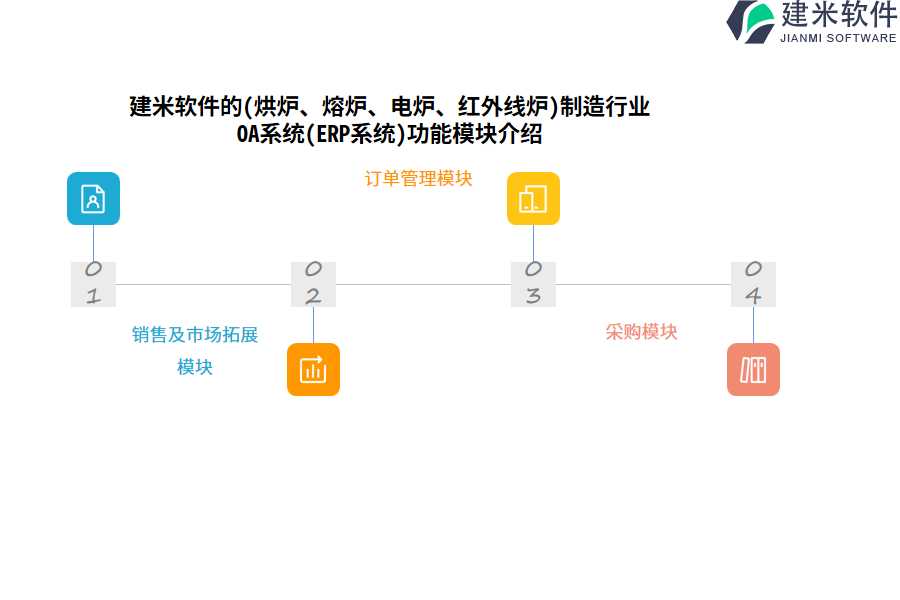 建米软件
JIANMI SOFTWARE

建米软件的(烘炉、熔炉、电炉、红外线炉)制造行业OA系统(ERP系统)功能模块介绍

订单管理模块

01

02

03

04

销售及市场拓展模块

采购模块